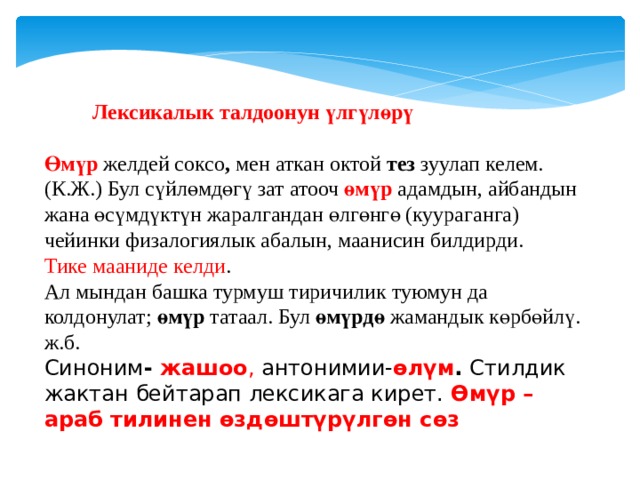 Лексикалык талдоонун үлгүлөрү

Өмүр желдей соксо, мен аткан октой тез зуулап келем. (К.Ж.) Бул сүйлөмдөгү зат атооч өмүр адамдын, айбандын жана өсүмдүктүн жаралгандан өлгөнгө (куураганга) чейинки физалогиялык абалын, маанисин билдирди. Тике мааниде келди.
Ал мындан башка турмуш тиричилик туюмун да колдонулат; өмүр татаал. Бул өмүрдө жамандык көрбөйлү. ж.б.
Синоним- жашоо, антонимии-өлүм. Стилдик жактан бейтарап лексикага кирет. Өмүр – араб тилинен өздөштүрүлгөн сөз